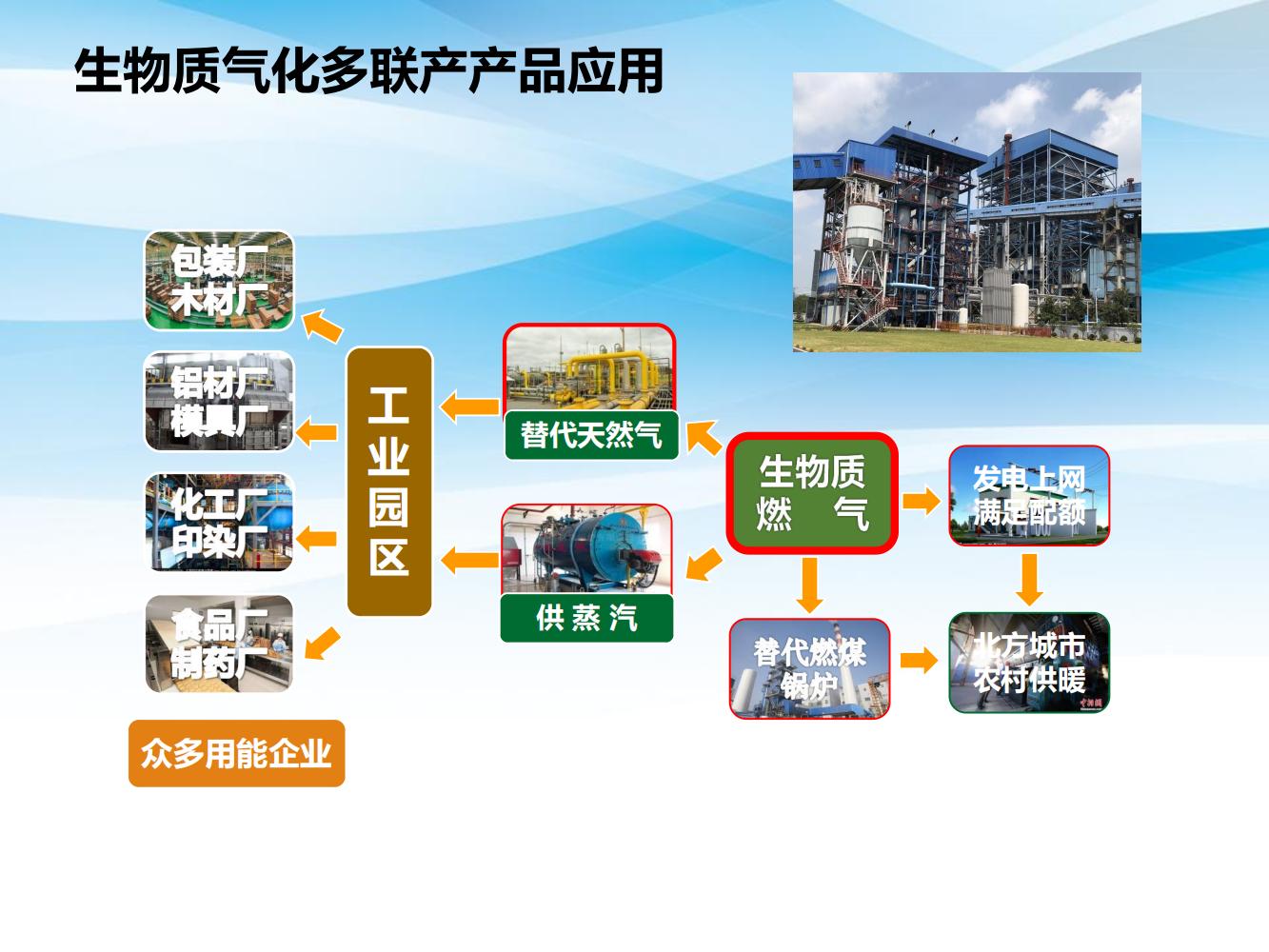 生物质气化多联产产品应用

包装厂
木材厂

铝材厂
模具厂

化工厂
印染厂

食品厂
制药厂

众多用能企业

工业园区

替代天然气

供蒸汽

生物质
燃　气

发电上网
满足配额

替代燃煤
锅炉

北方城市
农村供暖